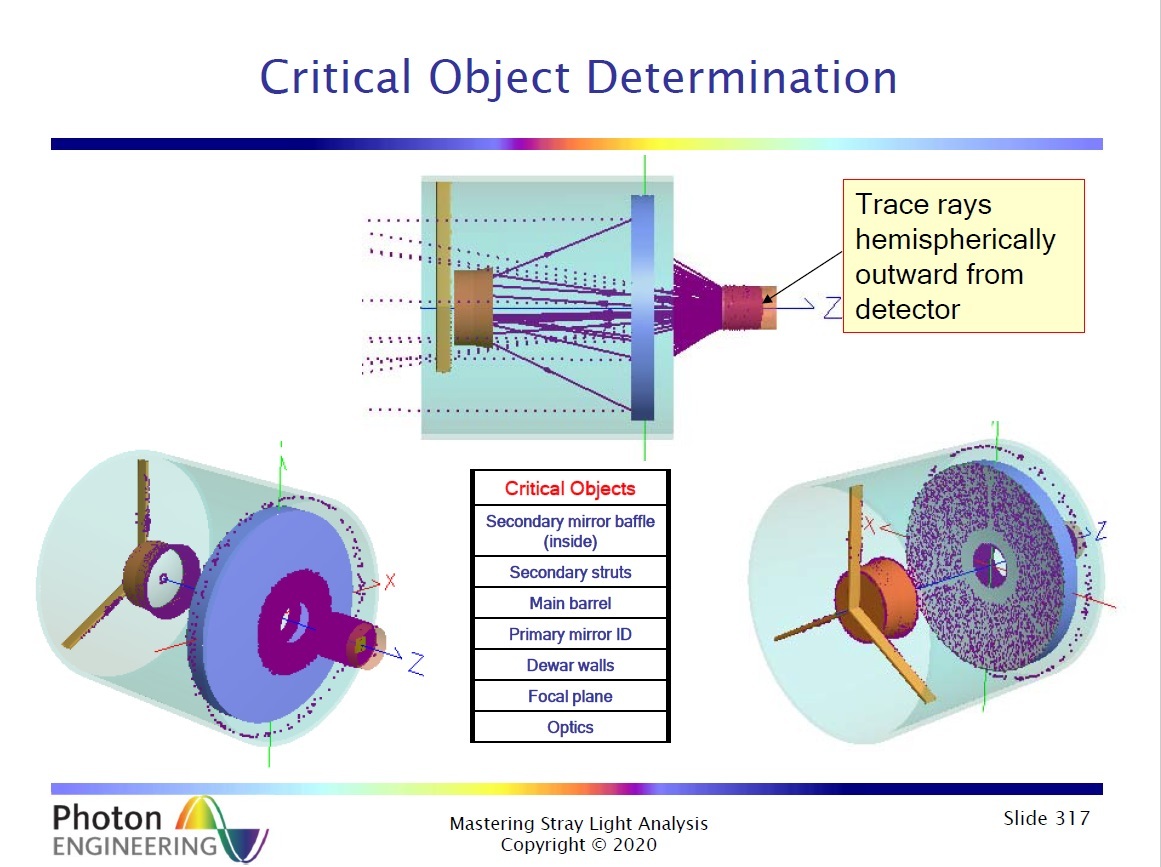 Critical Object Determination

Trace rays hemispherically outward from detector

Z

| Critical Objects |
|---|
| Secondary mirror baffle (inside) |
| Secondary struts |
| Main barrel |
| Primary mirror ID |
| Dewar walls |
| Focal plane |
| Optics |

X
Z
X
Z

Photon ENGINEERING

Mastering Stray Light Analysis
Copyright © 2020

Slide 317